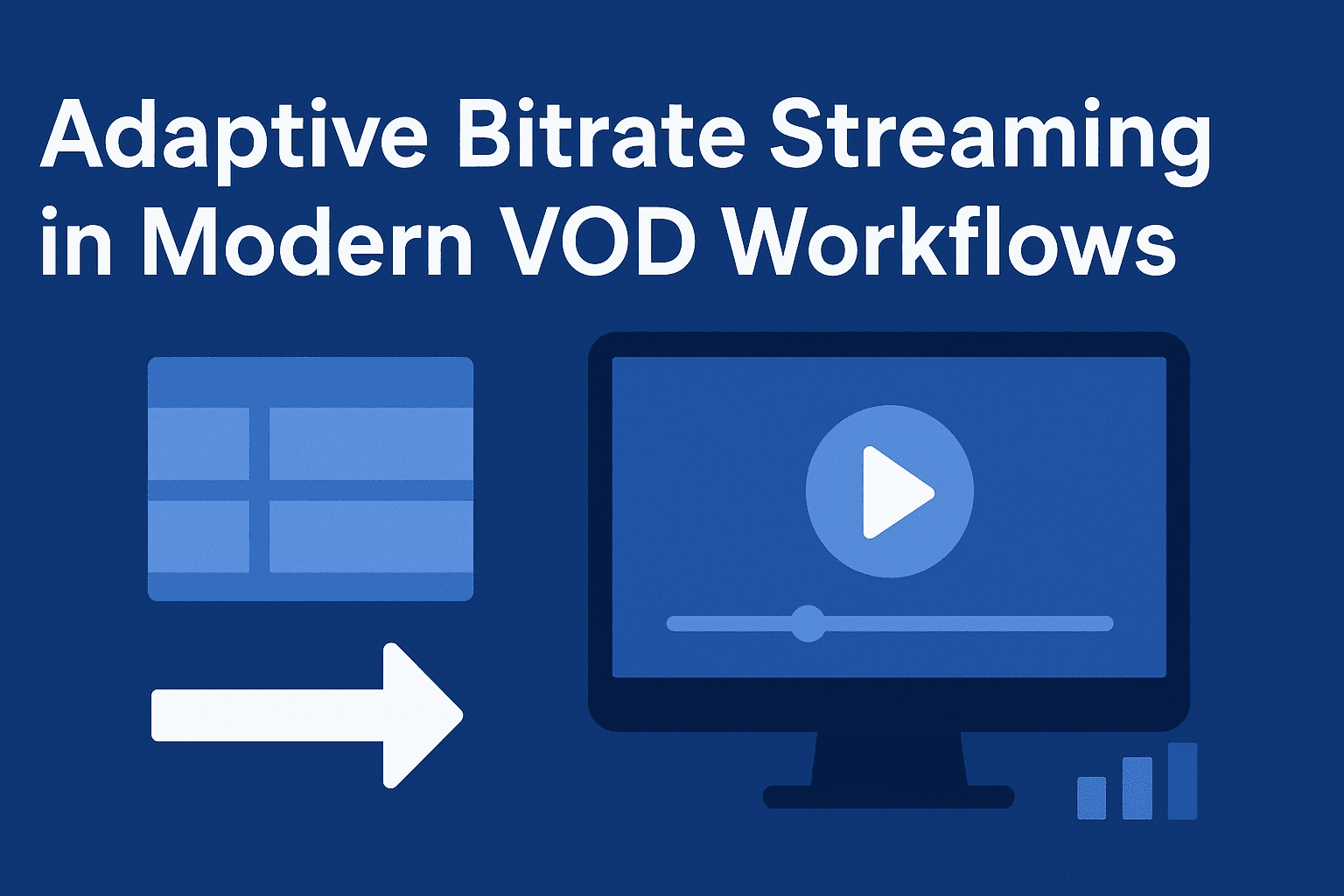 Adaptive Bitrate Streaming in Modern VOD Workflows